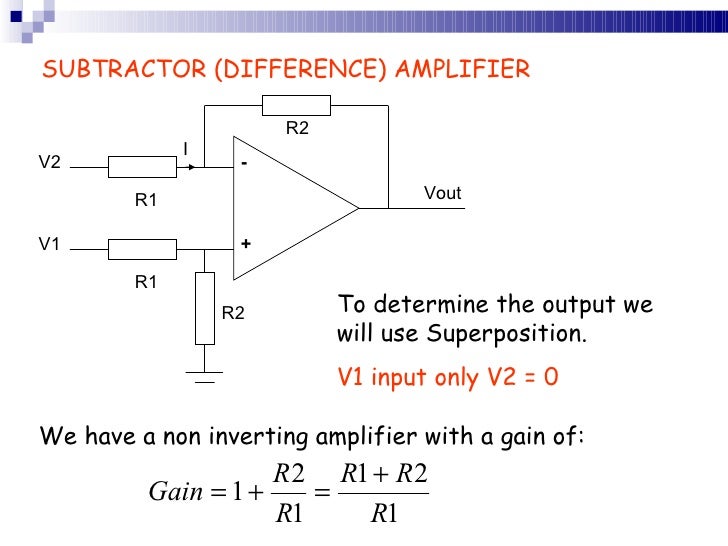 SUBTRACTOR (DIFFERENCE) AMPLIFIER

R2
I
V2
-
R1
Vout
V1
+
R1
R2

To determine the output we will use Superposition.

V1 input only V2 = 0

We have a non inverting amplifier with a gain of:

$Gain = 1 + \frac{R2}{R1} = \frac{R1 + R2}{R1}$